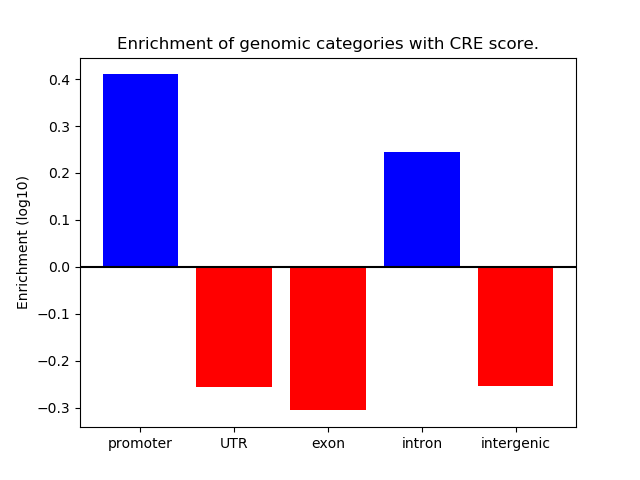 Enrichment of genomic categories with CRE score.

Enrichment (log10)

0.4
0.3
0.2
0.1
0.0
−0.1
−0.2
−0.3

promoter
UTR
exon
intron
intergenic